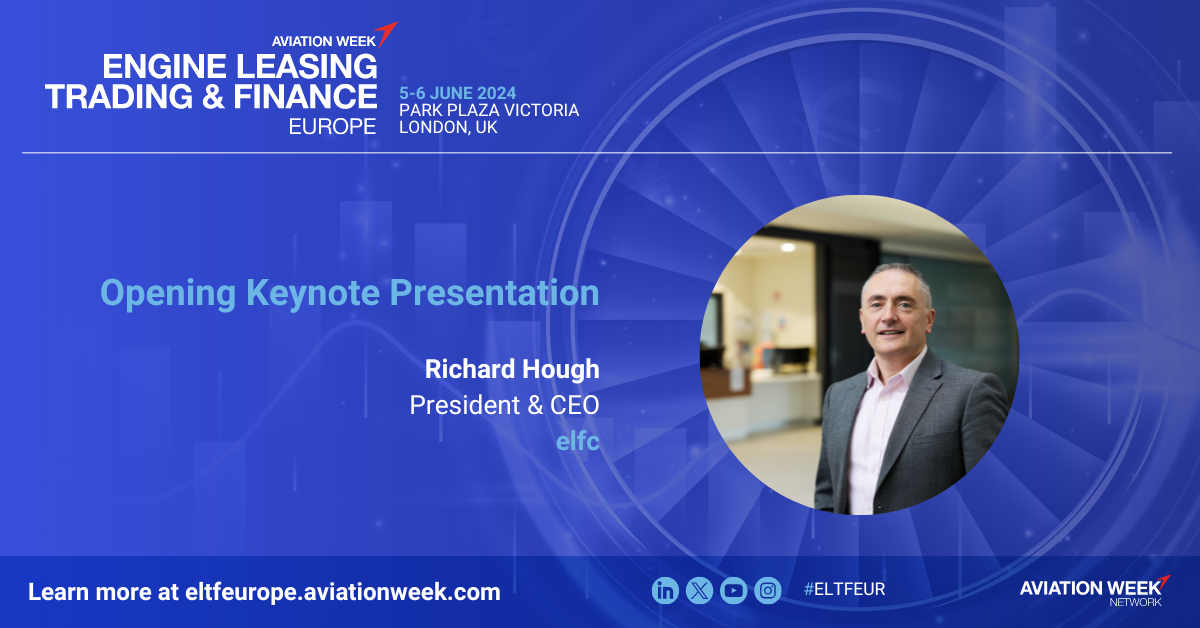 AVIATION WEEK
ENGINE LEASING TRADING & FINANCE EUROPE

5-6 JUNE 2024
PARK PLAZA VICTORIA
LONDON, UK

Opening Keynote Presentation

Richard Hough
President & CEO
elfc

Learn more at eltfeurope.aviationweek.com

#ELTFEUR

AVIATION WEEK NETWORK